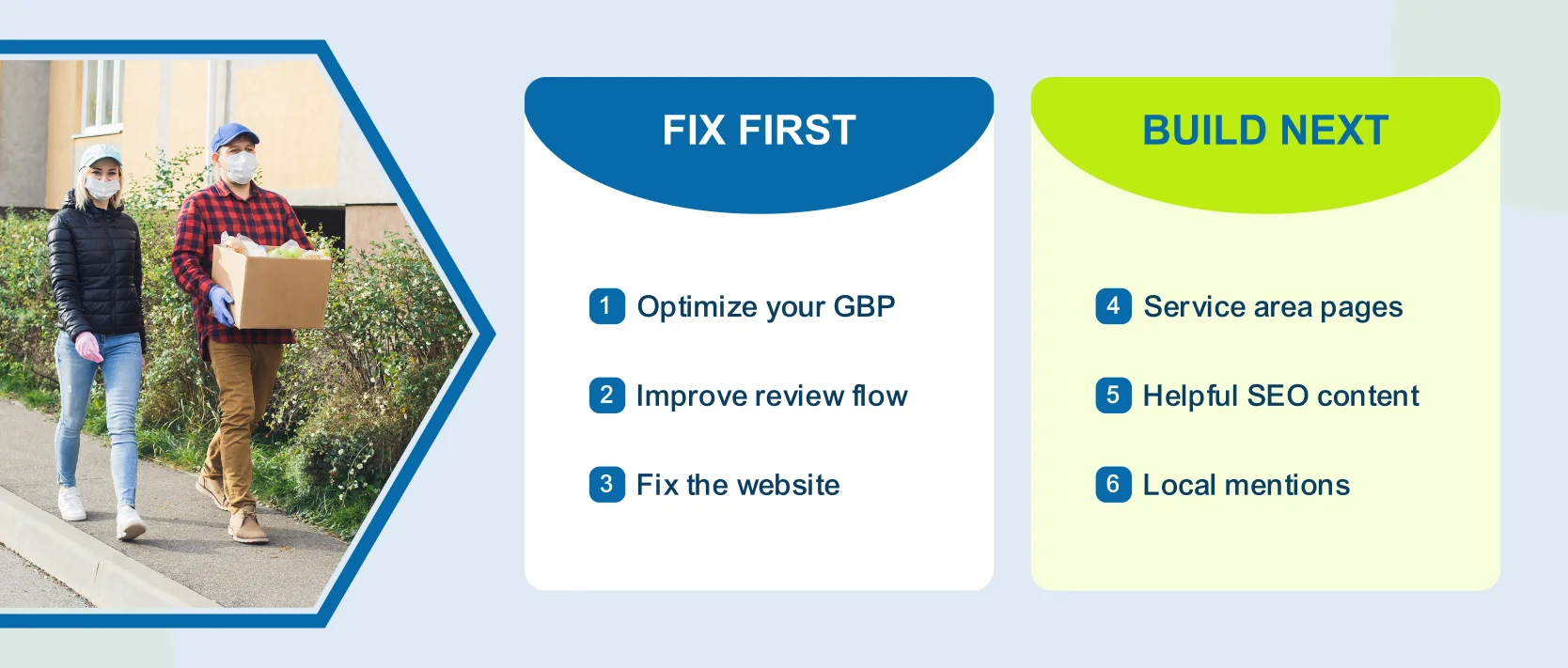 FIX FIRST

1 Optimize your GBP

2 Improve review flow

3 Fix the website

BUILD NEXT

4 Service area pages

5 Helpful SEO content

6 Local mentions